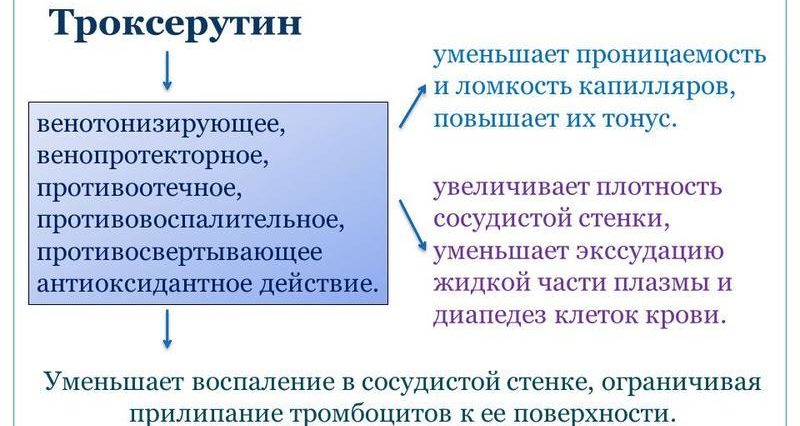 Троксерутин

венотонизирующее, венопротекторное, противоотечное, противовоспалительное, противосвертывающее антиоксидантное действие.

уменьшает проницаемость и ломкость капилляров, повышает их тонус.

увеличивает плотность сосудистой стенки, уменьшает экссудацию жидкой части плазмы и диапедез клеток крови.

Уменьшает воспаление в сосудистой стенке, ограничивая прилипание тромбоцитов к ее поверхности.